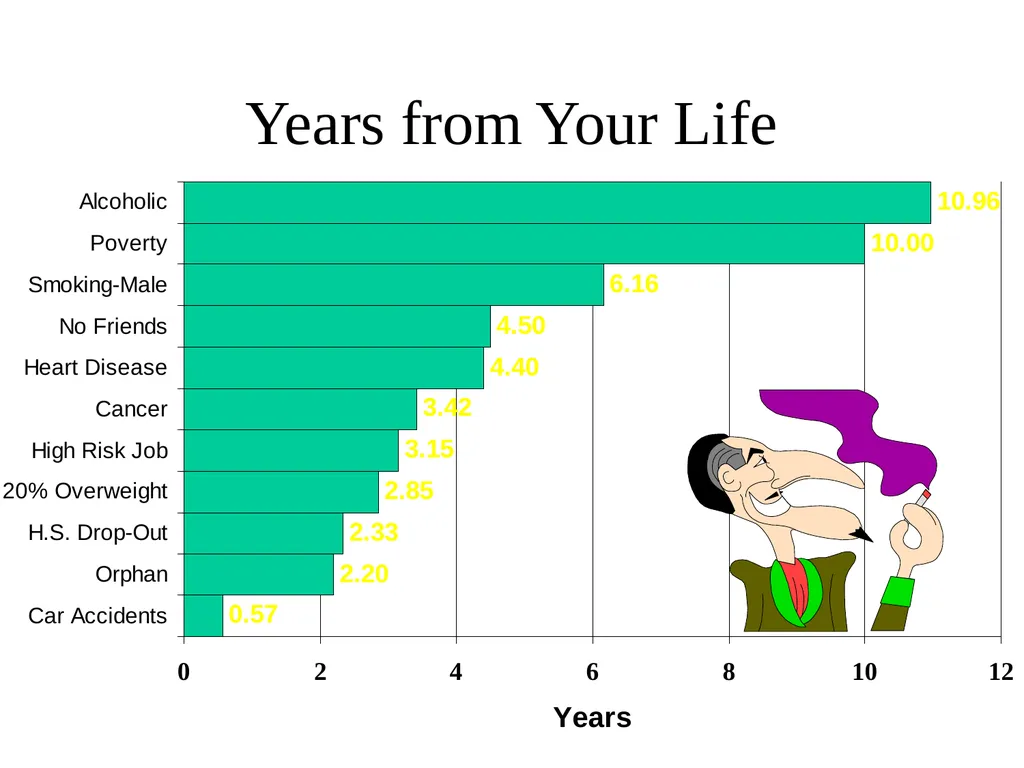 Years from Your Life

Alcoholic 10.96
Poverty 10.00
Smoking-Male 6.16
No Friends 4.50
Heart Disease 4.40
Cancer 3.42
High Risk Job 3.15
20% Overweight 2.85
H.S. Drop-Out 2.33
Orphan 2.20
Car Accidents 0.57

0 2 4 6 8 10 12

Years